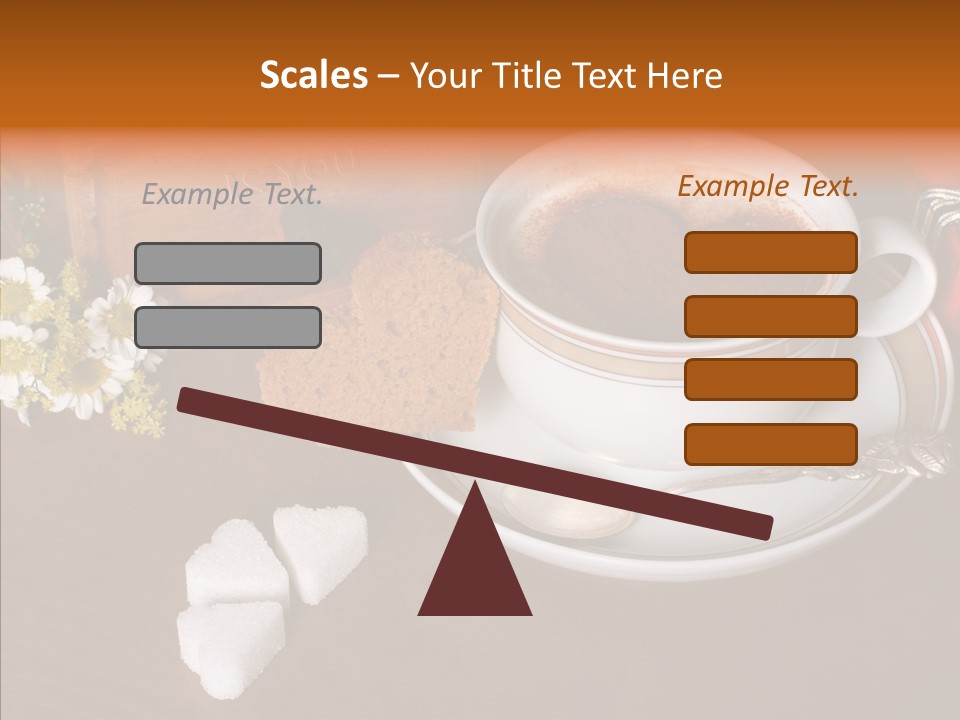 Scales – Your Title Text Here

Example Text.

Example Text.